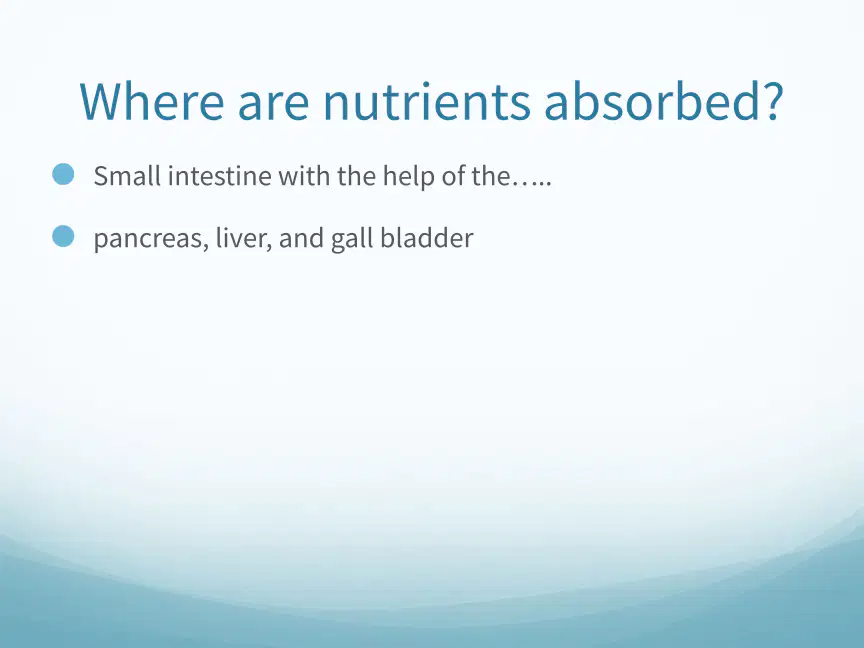 Where are nutrients absorbed?

• Small intestine with the help of the…..

• pancreas, liver, and gall bladder